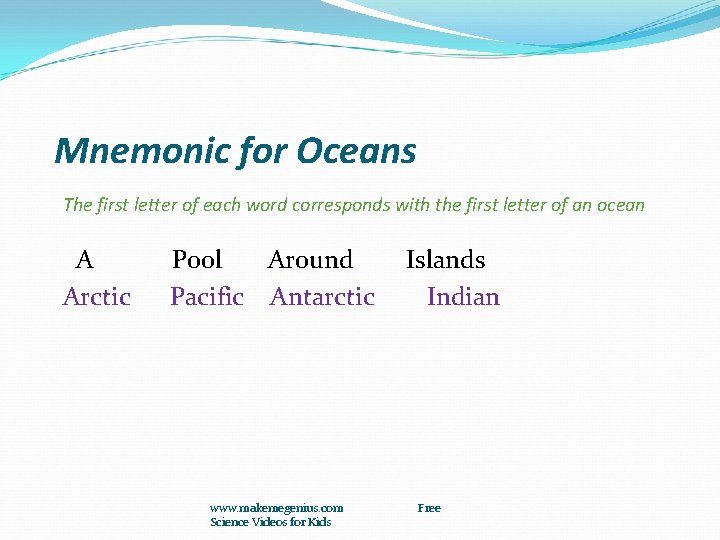 Mnemonic for Oceans

The first letter of each word corresponds with the first letter of an ocean

A Pool Around Islands
Arctic Pacific Antarctic Indian

www.makemegenius.com Free Science Videos for Kids